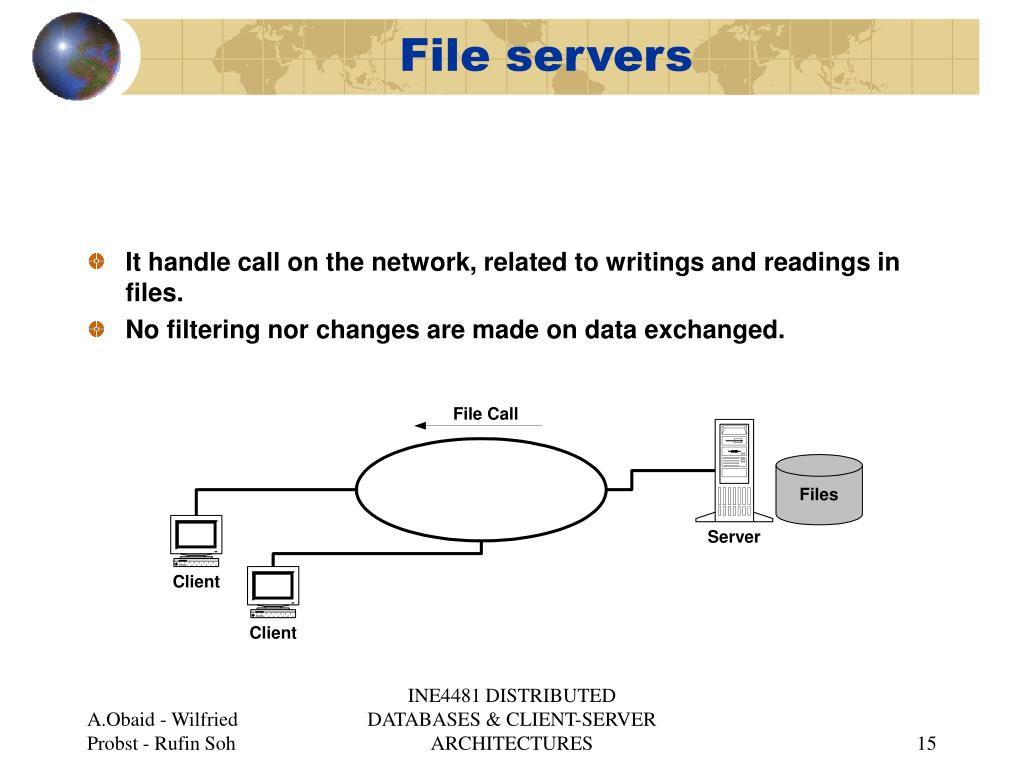 File servers

It handle call on the network, related to writings and readings in files.

No filtering nor changes are made on data exchanged.

File Call

Files

Server

Client

Client

A.Obaid - Wilfried Probst - Rufin Soh

INE4481 DISTRIBUTED DATABASES & CLIENT-SERVER ARCHITECTURES

15